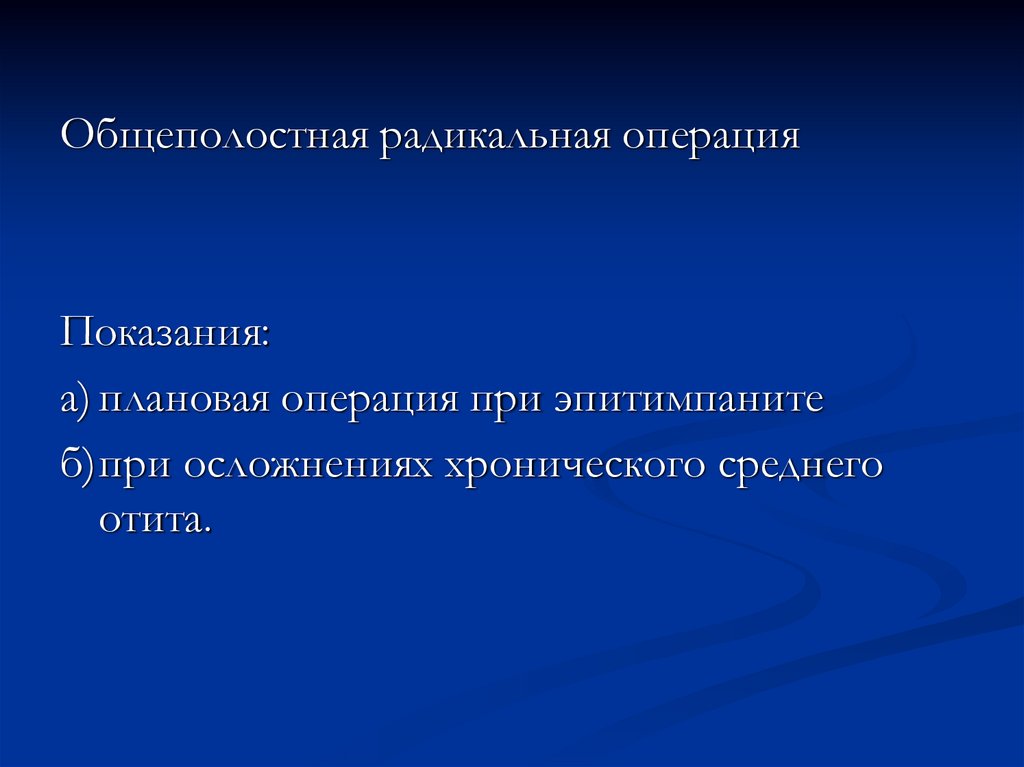 Общеполостная радикальная операция

Показания:

а) плановая операция при эпитимпаните

б) при осложнениях хронического среднего отита.